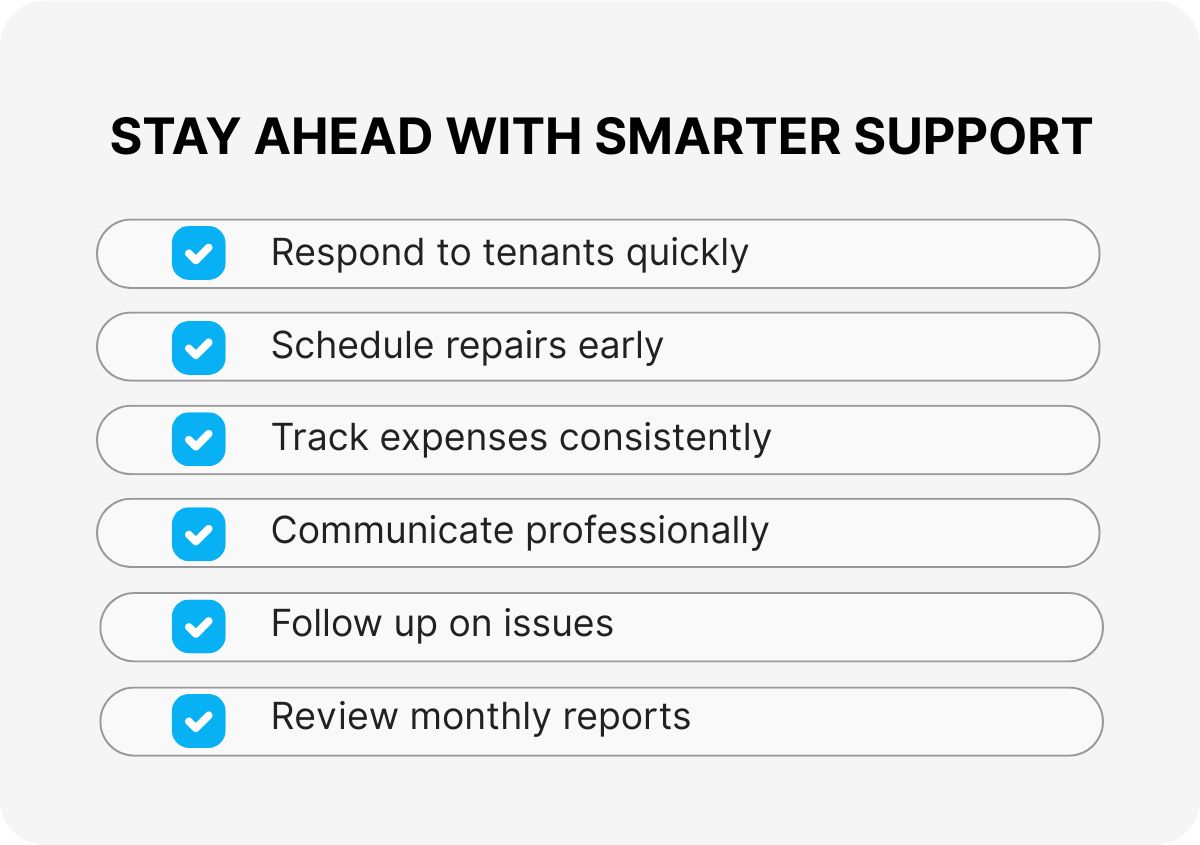 STAY AHEAD WITH SMARTER SUPPORT

Respond to tenants quickly

Schedule repairs early

Track expenses consistently

Communicate professionally

Follow up on issues

Review monthly reports